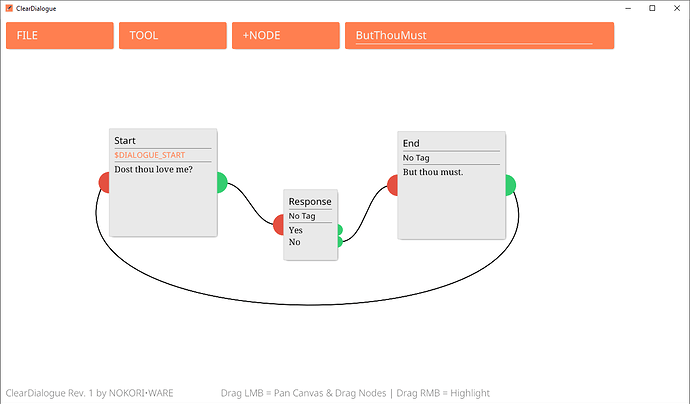 ClearDialogue

FILE

TOOL

+NODE

ButThouMust

Start
$DIALOGUE_START
Dost thou love me?

Response
No Tag
Yes
No

End
No Tag
But thou must.

ClearDialogue Rev. 1 by NOKORI•WARE

Drag LMB = Pan Canvas & Drag Nodes | Drag RMB = Highlight